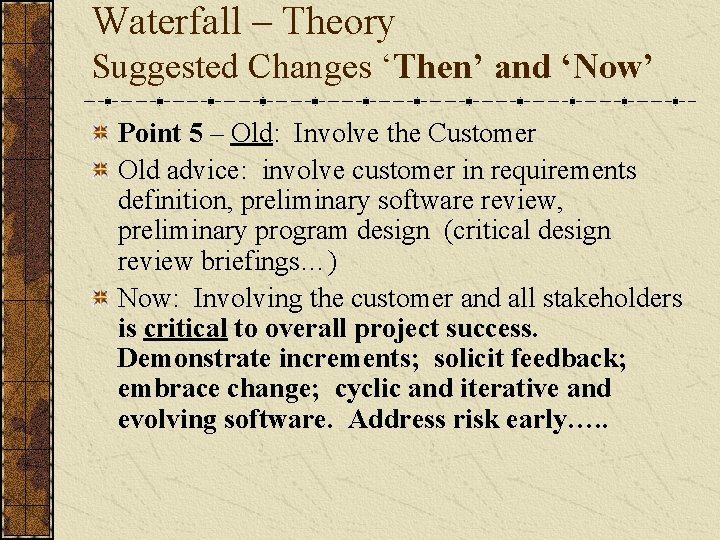 Waterfall – Theory
Suggested Changes ‘Then’ and ‘Now’

Point 5 – Old: Involve the Customer

Old advice: involve customer in requirements definition, preliminary software review, preliminary program design (critical design review briefings…)

Now: Involving the customer and all stakeholders is critical to overall project success. Demonstrate increments; solicit feedback; embrace change; cyclic and iterative and evolving software. Address risk early…..